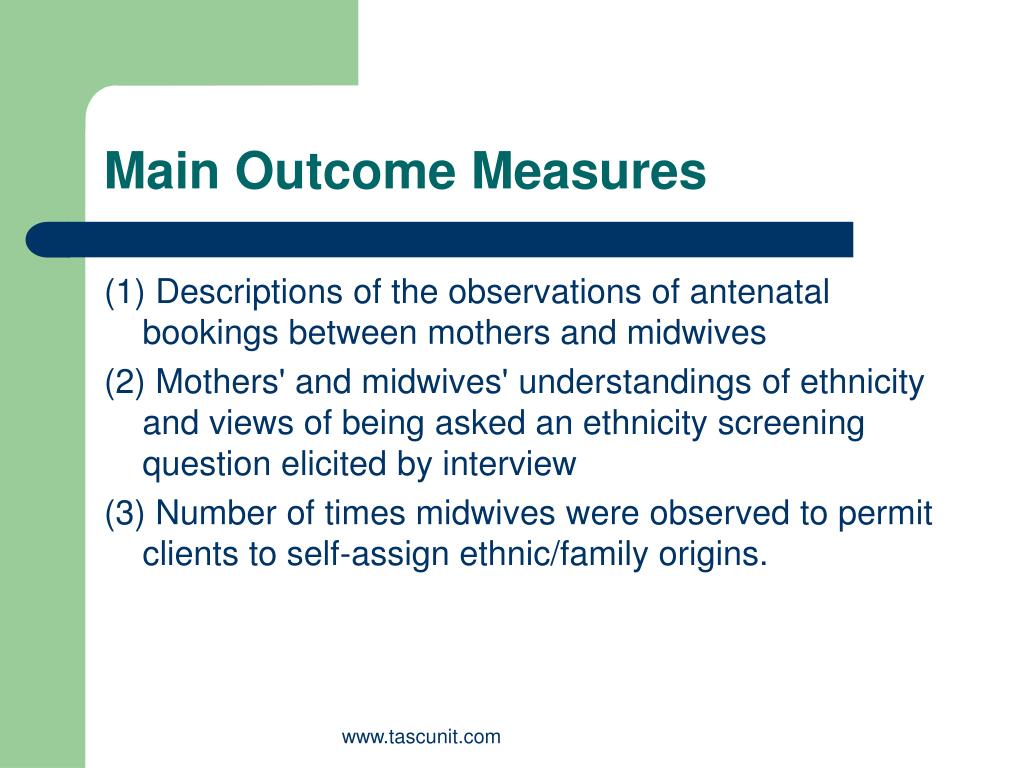 Main Outcome Measures

(1) Descriptions of the observations of antenatal bookings between mothers and midwives

(2) Mothers' and midwives' understandings of ethnicity and views of being asked an ethnicity screening question elicited by interview

(3) Number of times midwives were observed to permit clients to self-assign ethnic/family origins.

www.tascunit.com